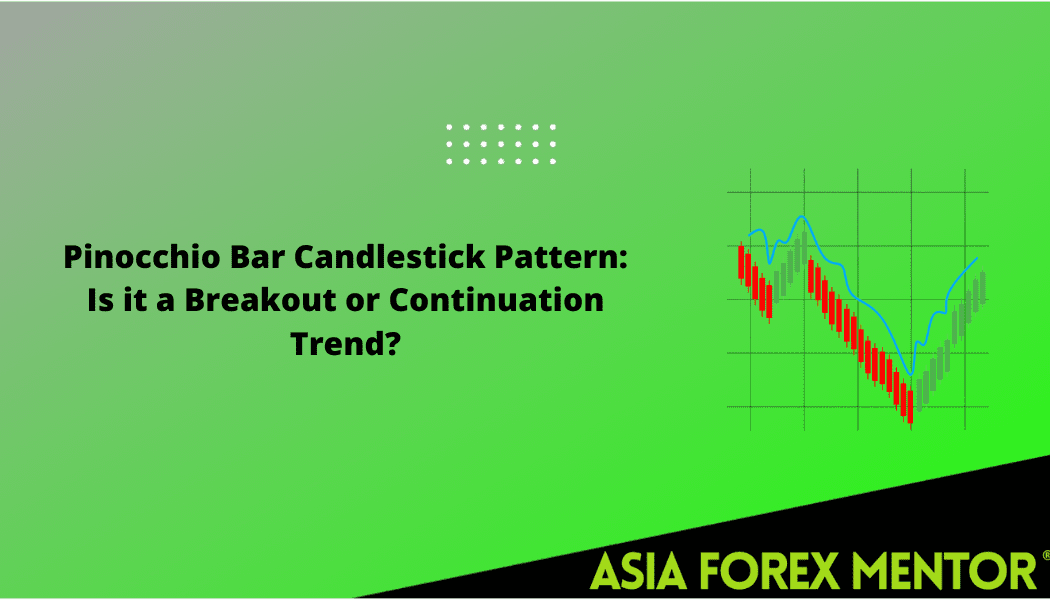 Pinocchio Bar Candlestick Pattern: Is it a Breakout or Continuation Trend?

ASIA FOREX MENTOR®